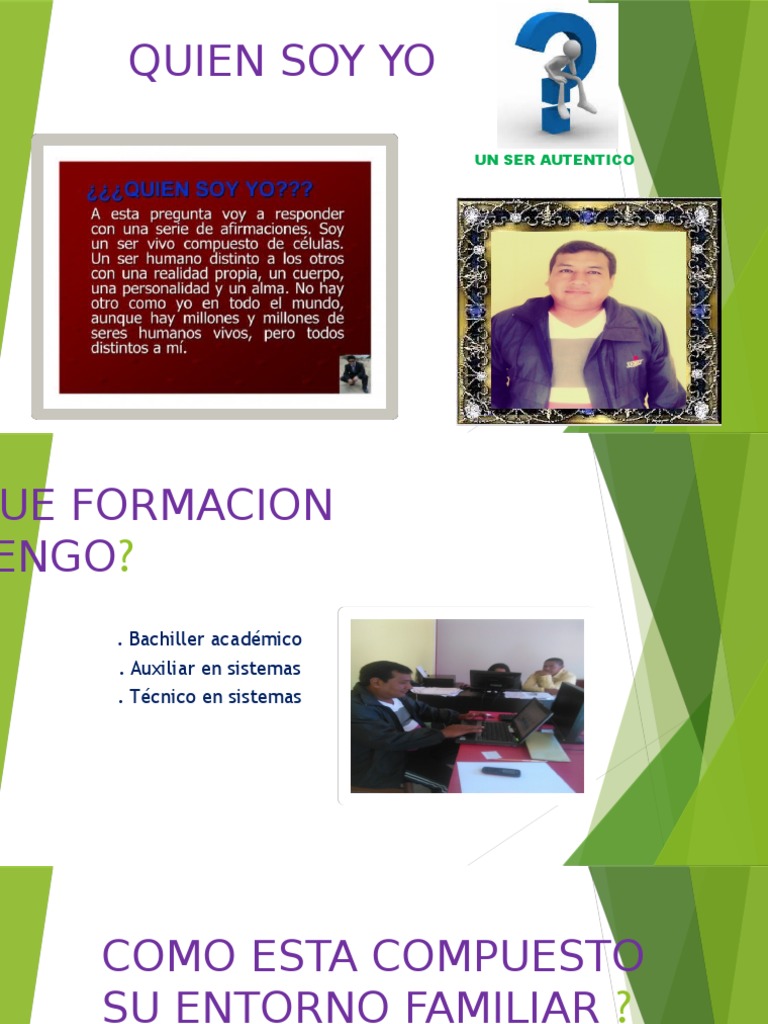 QUIEN SOY YO

UN SER AUTENTICO

¿¿¿QUIEN SOY YO???
A esta pregunta voy a responder con una serie de afirmaciones. Soy un ser vivo compuesto de células. Un ser humano distinto a los otros con una realidad propia, un cuerpo, una personalidad y un alma. No hay otro como yo en todo el mundo, aunque hay millones y millones de seres humanos vivos, pero todos distintos a mí.

UE FORMACION ENGO?

. Bachiller académico
. Auxiliar en sistemas
. Técnico en sistemas

COMO ESTA COMPUESTO SU ENTORNO FAMILIAR ?